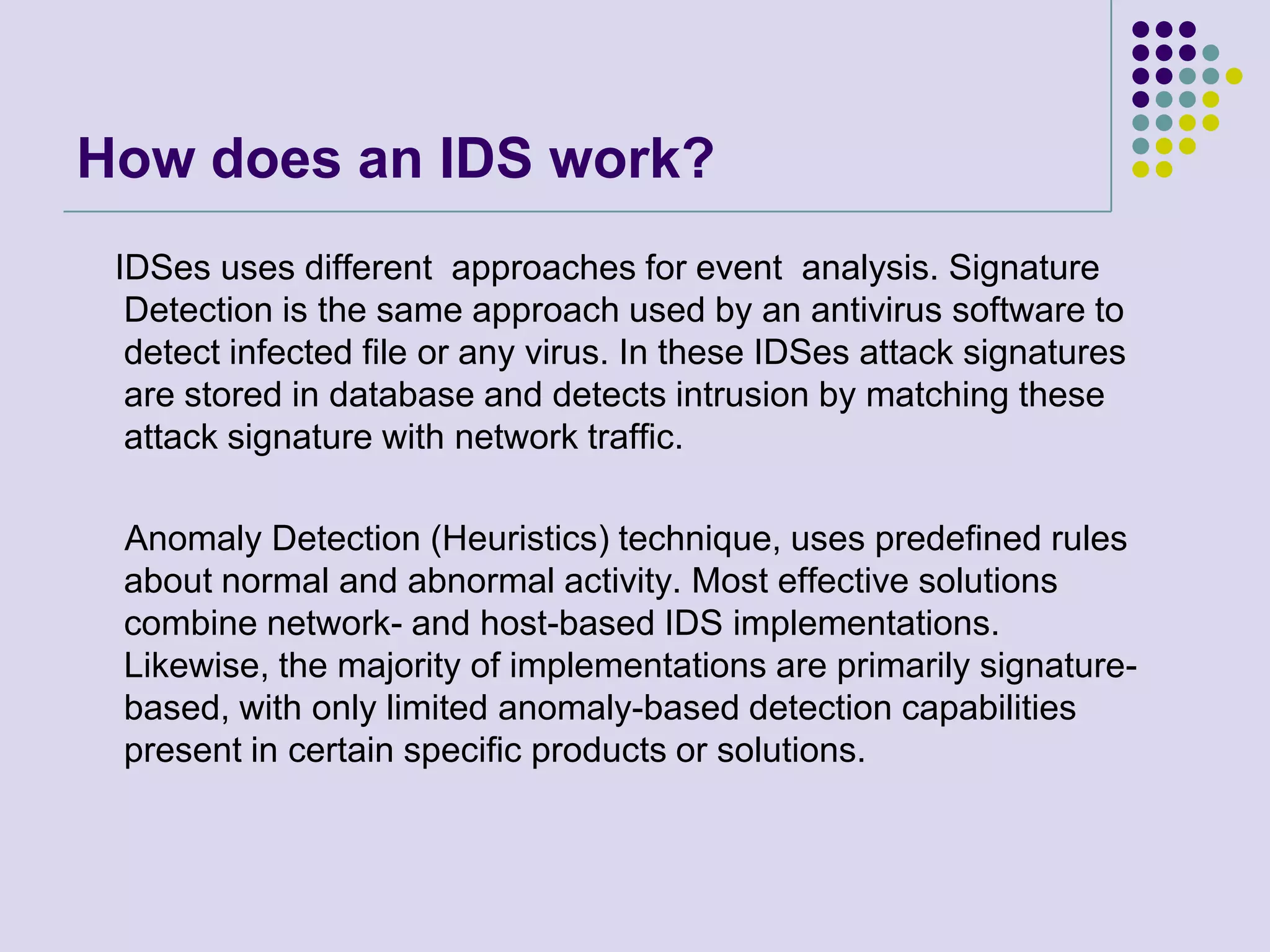 How does an IDS work?

IDSes uses different approaches for event analysis. Signature Detection is the same approach used by an antivirus software to detect infected file or any virus. In these IDSes attack signatures are stored in database and detects intrusion by matching these attack signature with network traffic.

Anomaly Detection (Heuristics) technique, uses predefined rules about normal and abnormal activity. Most effective solutions combine network- and host-based IDS implementations. Likewise, the majority of implementations are primarily signature-based, with only limited anomaly-based detection capabilities present in certain specific products or solutions.